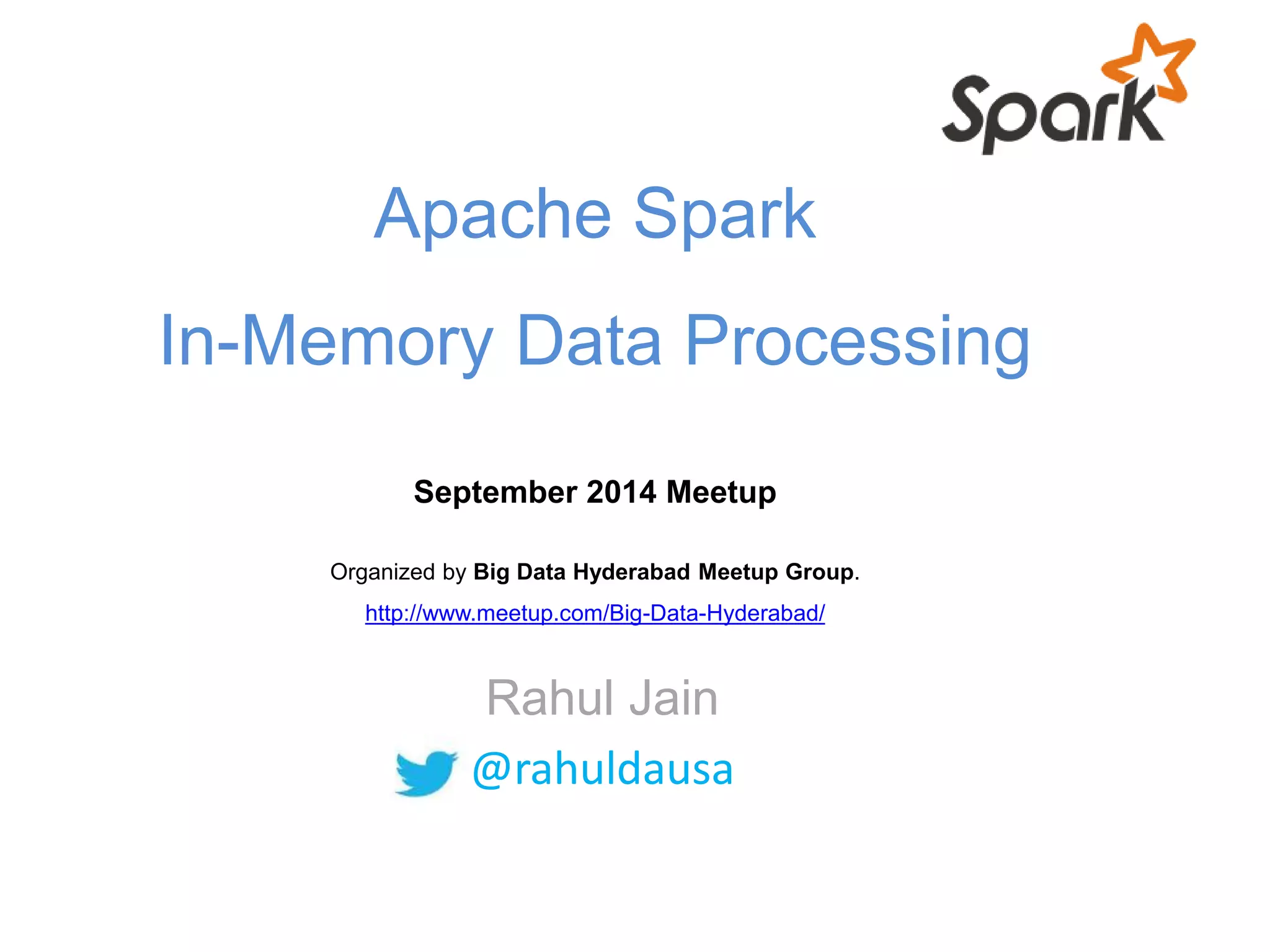 Spark

Apache Spark

In-Memory Data Processing

September 2014 Meetup

Organized by Big Data Hyderabad Meetup Group.

http://www.meetup.com/Big-Data-Hyderabad/

Rahul Jain

@rahuldausa